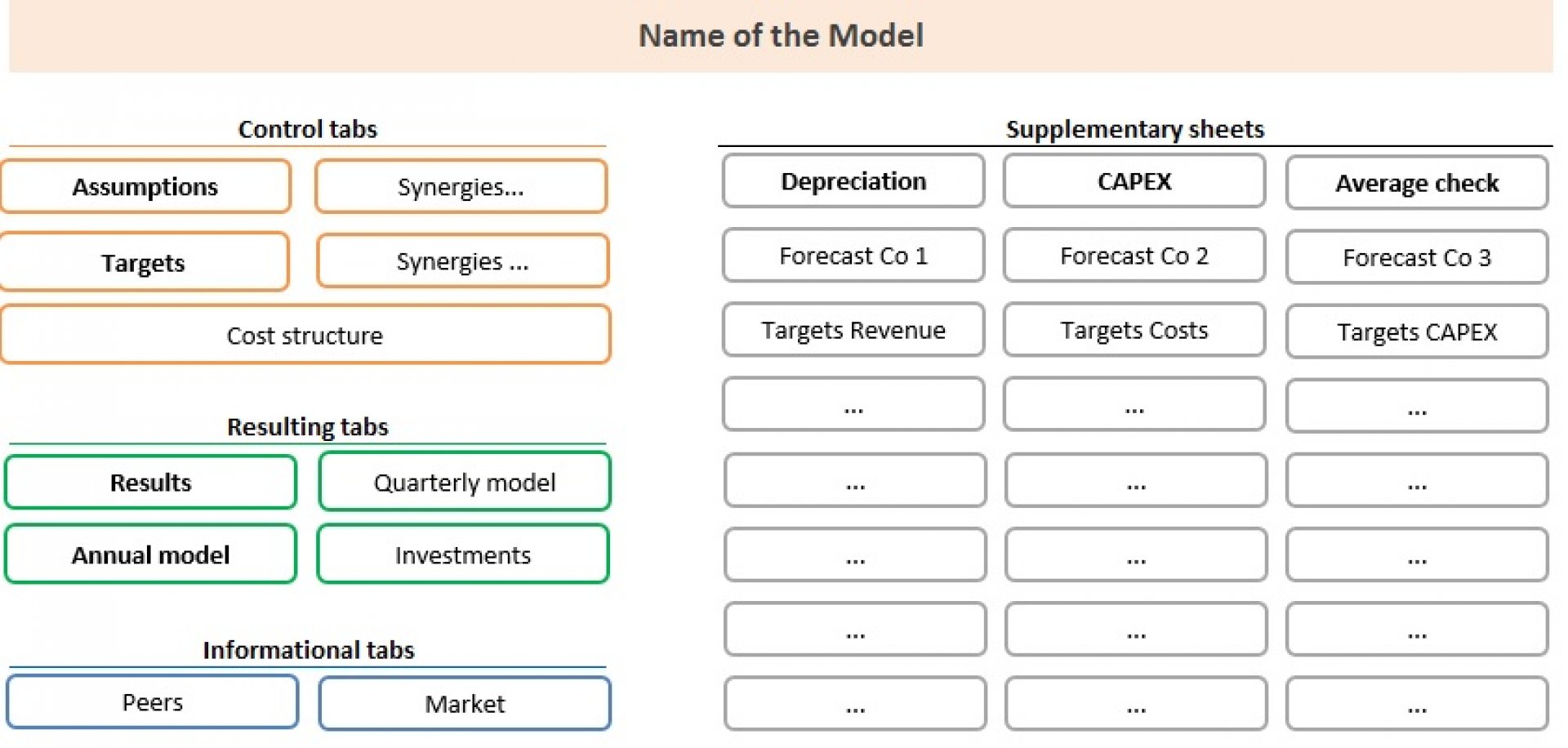 Name of the Model

Control tabs

Assumptions
Synergies...
Targets
Synergies ...
Cost structure

Resulting tabs

Results
Quarterly model
Annual model
Investments

Informational tabs

Peers
Market

Supplementary sheets

| Depreciation | CAPEX | Average check |
|---|---|---|
| Forecast Co 1 | Forecast Co 2 | Forecast Co 3 |
| Targets Revenue | Targets Costs | Targets CAPEX |
| ... | ... | ... |
| ... | ... | ... |
| ... | ... | ... |
| ... | ... | ... |
| ... | ... | ... |